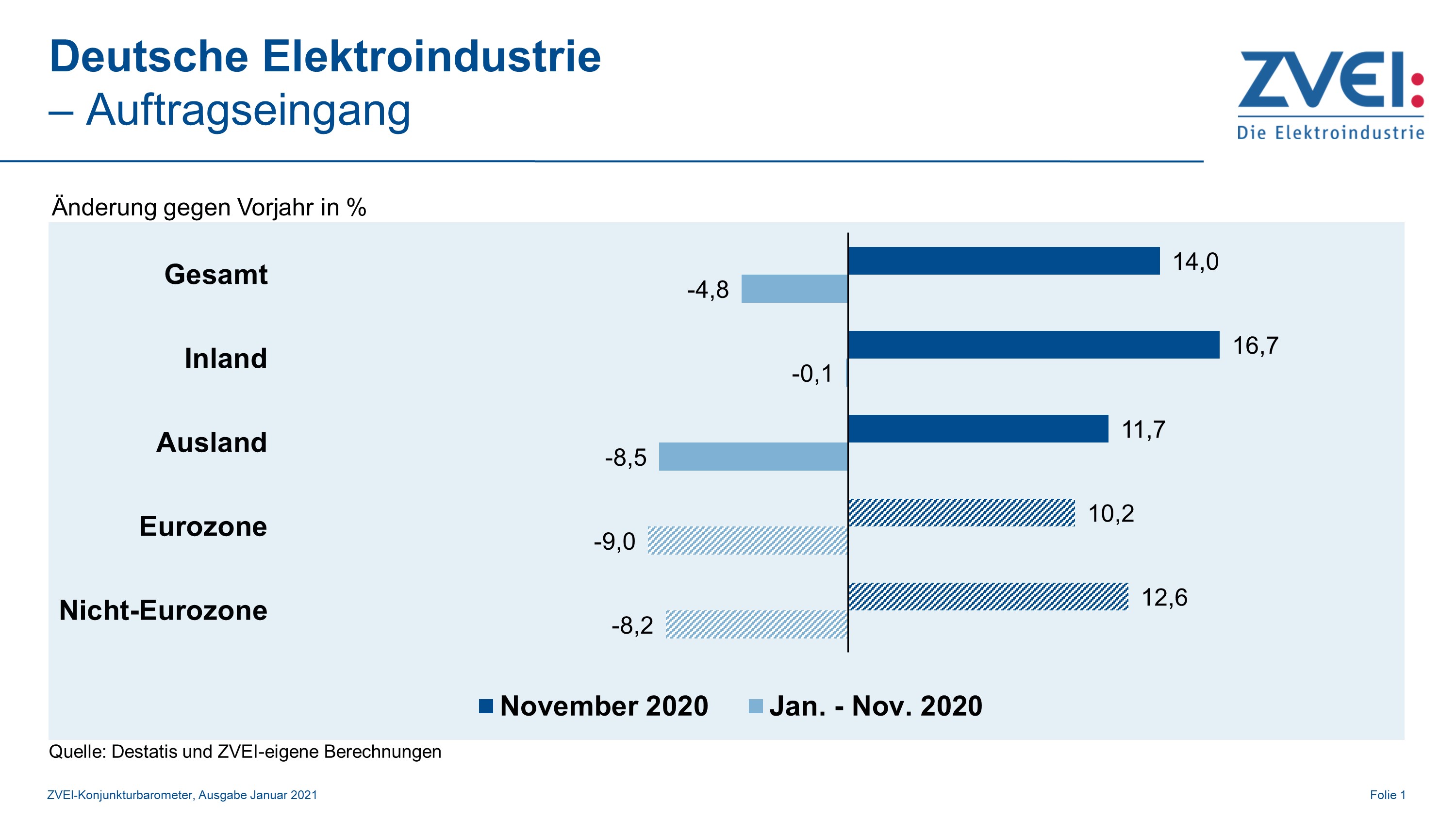 Deutsche Elektroindustrie
– Auftragseingang

ZVEI:
Die Elektroindustrie

Änderung gegen Vorjahr in %

Gesamt
14,0
-4,8

Inland
16,7
-0,1

Ausland
11,7
-8,5

Eurozone
10,2
-9,0

Nicht-Eurozone
12,6
-8,2

November 2020 Jan. - Nov. 2020

Quelle: Destatis und ZVEI-eigene Berechnungen

ZVEI-Konjunkturbarometer, Ausgabe Januar 2021

Folie 1